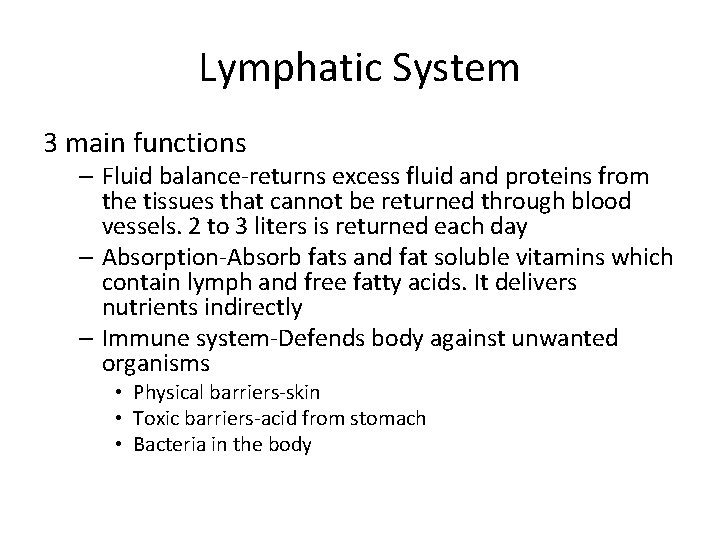 Lymphatic System

3 main functions

– Fluid balance-returns excess fluid and proteins from the tissues that cannot be returned through blood vessels. 2 to 3 liters is returned each day

– Absorption-Absorb fats and fat soluble vitamins which contain lymph and free fatty acids. It delivers nutrients indirectly

– Immune system-Defends body against unwanted organisms

• Physical barriers-skin

• Toxic barriers-acid from stomach

• Bacteria in the body